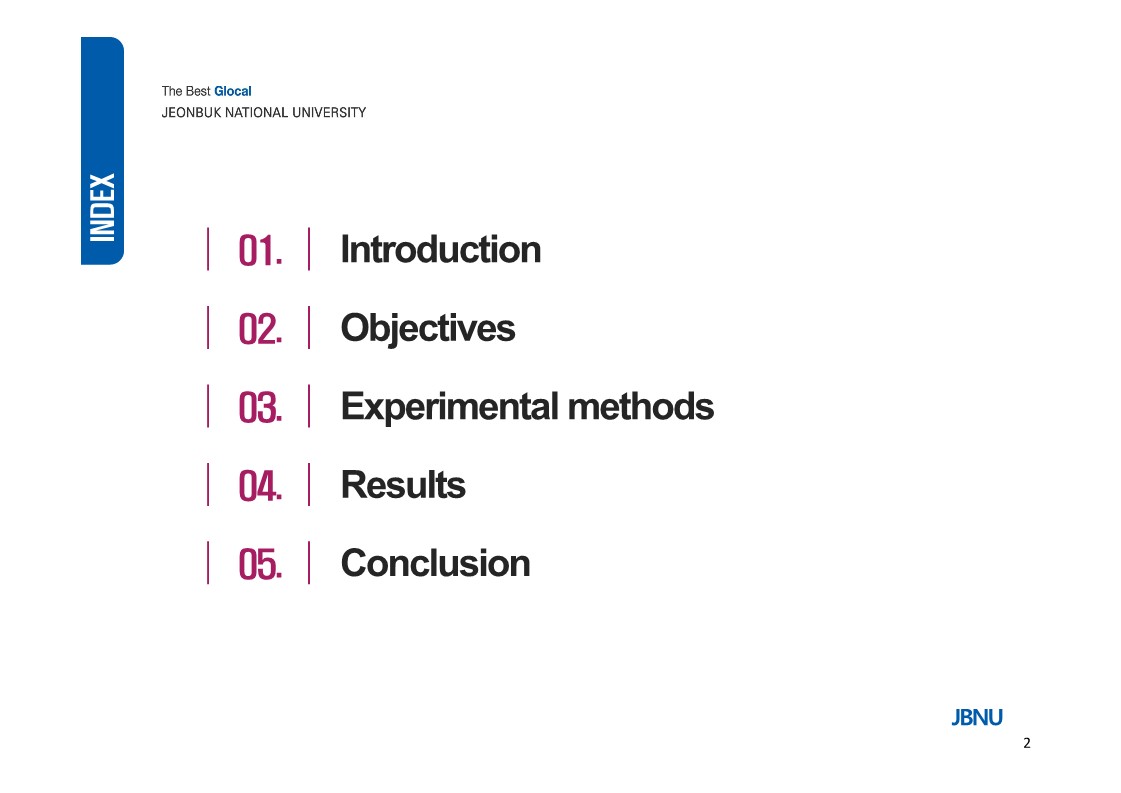 INDEX

The Best Glocal
JEONBUK NATIONAL UNIVERSITY

01. Introduction

02. Objectives

03. Experimental methods

04. Results

05. Conclusion

JBNU

2